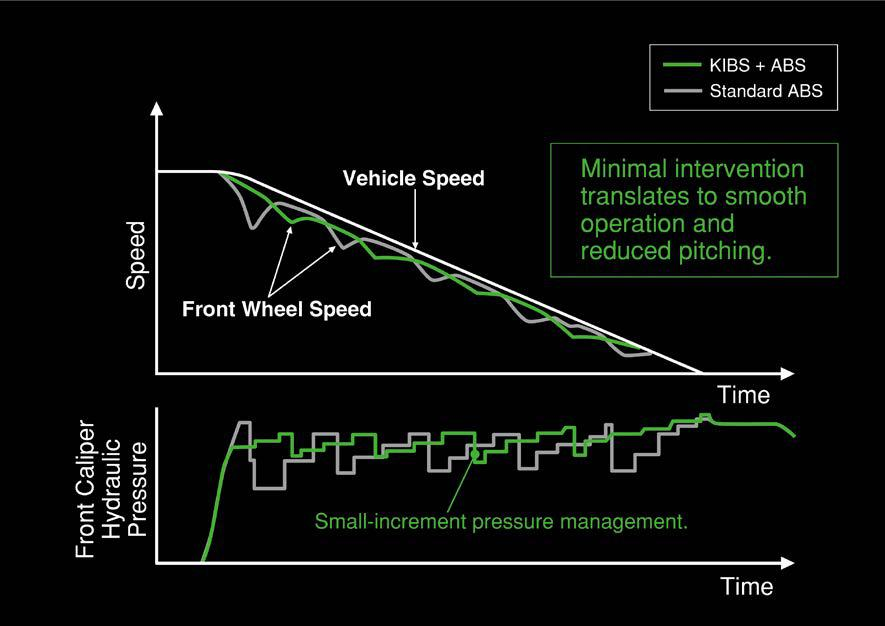 KIBS + ABS
Standard ABS

Minimal intervention translates to smooth operation and reduced pitching.

Speed

Vehicle Speed

Front Wheel Speed

Time

Front Caliper Hydraulic Pressure

Small-increment pressure management.

Time